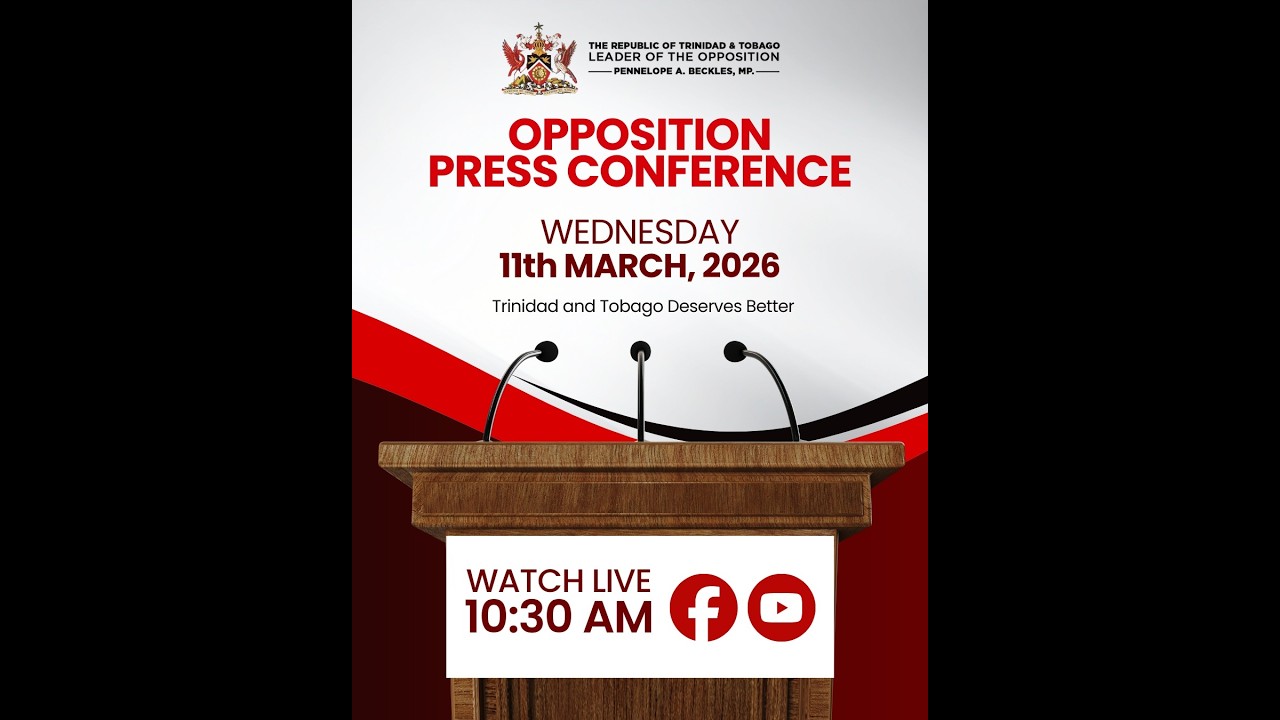 THE REPUBLIC OF TRINIDAD & TOBAGO
LEADER OF THE OPPOSITION
PENNELOPE A. BECKLES, MP.

OPPOSITION PRESS CONFERENCE

WEDNESDAY
11th MARCH, 2026

Trinidad and Tobago Deserves Better

WATCH LIVE
10:30 AM